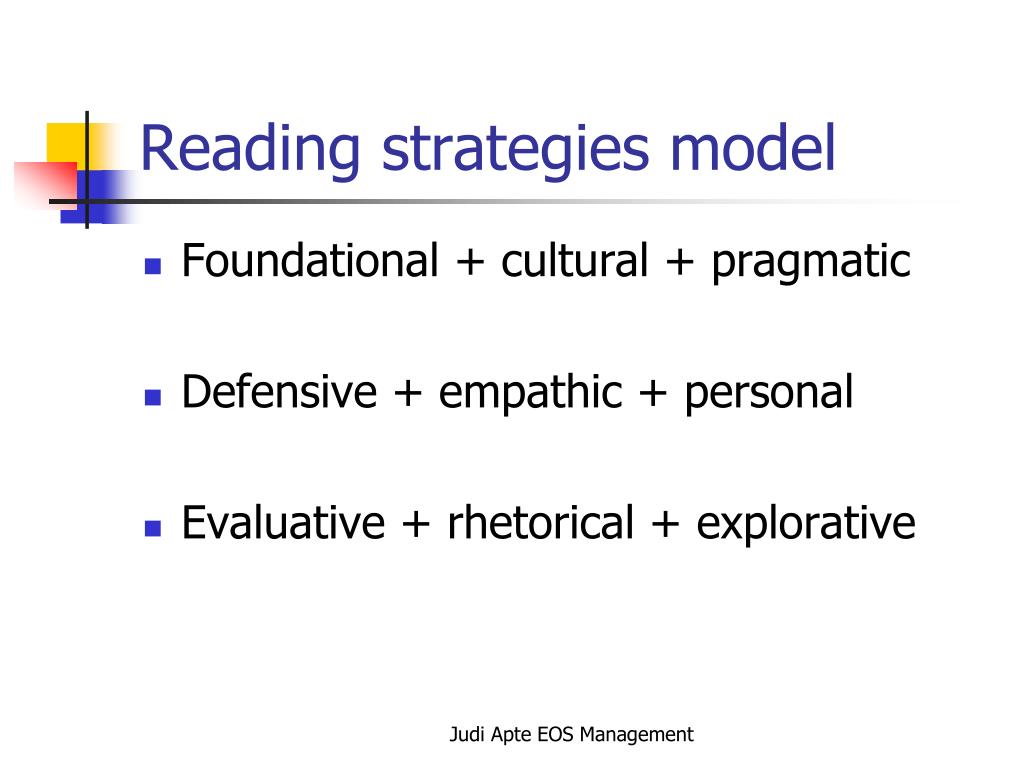 Reading strategies model

- Foundational + cultural + pragmatic
- Defensive + empathic + personal
- Evaluative + rhetorical + explorative

Judi Apte EOS Management